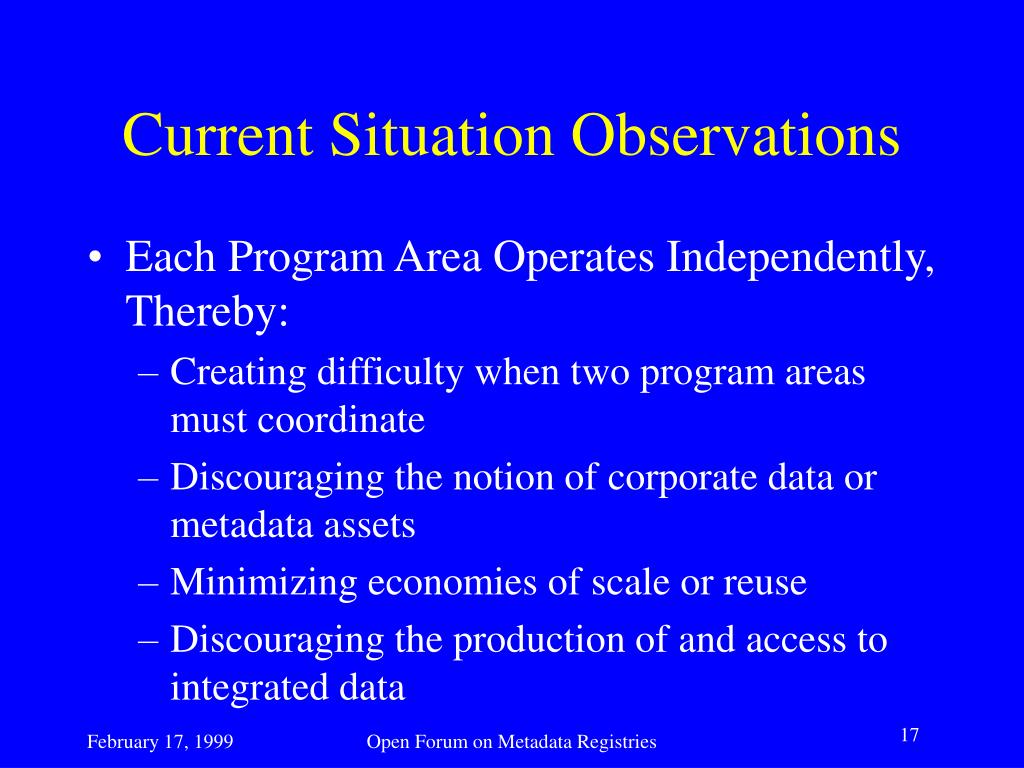 Current Situation Observations

• Each Program Area Operates Independently, Thereby:
– Creating difficulty when two program areas must coordinate
– Discouraging the notion of corporate data or metadata assets
– Minimizing economies of scale or reuse
– Discouraging the production of and access to integrated data

February 17, 1999

Open Forum on Metadata Registries

17